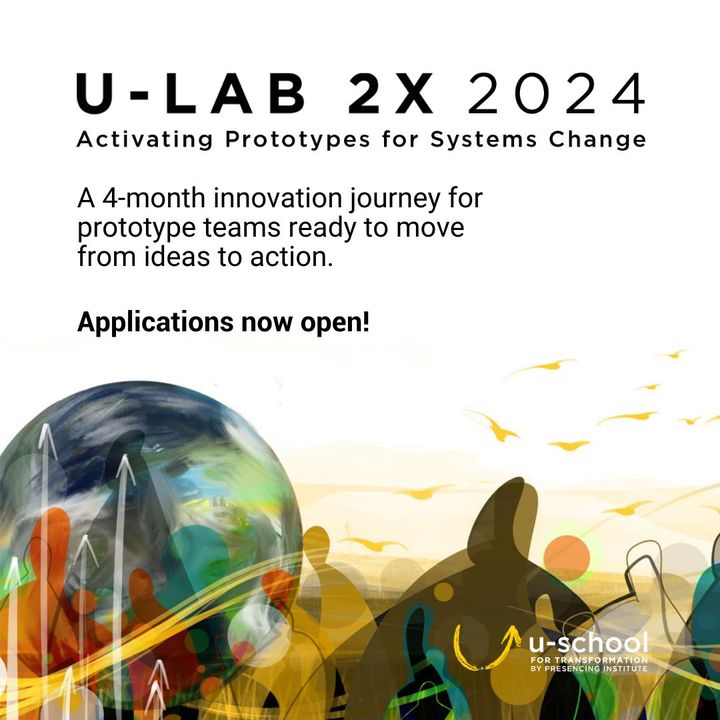 U-LAB 2X 2024
Activating Prototypes for Systems Change

A 4-month innovation journey for prototype teams ready to move from ideas to action.

Applications now open!

u-school
FOR TRANSFORMATION
BY PRESENCING INSTITUTE